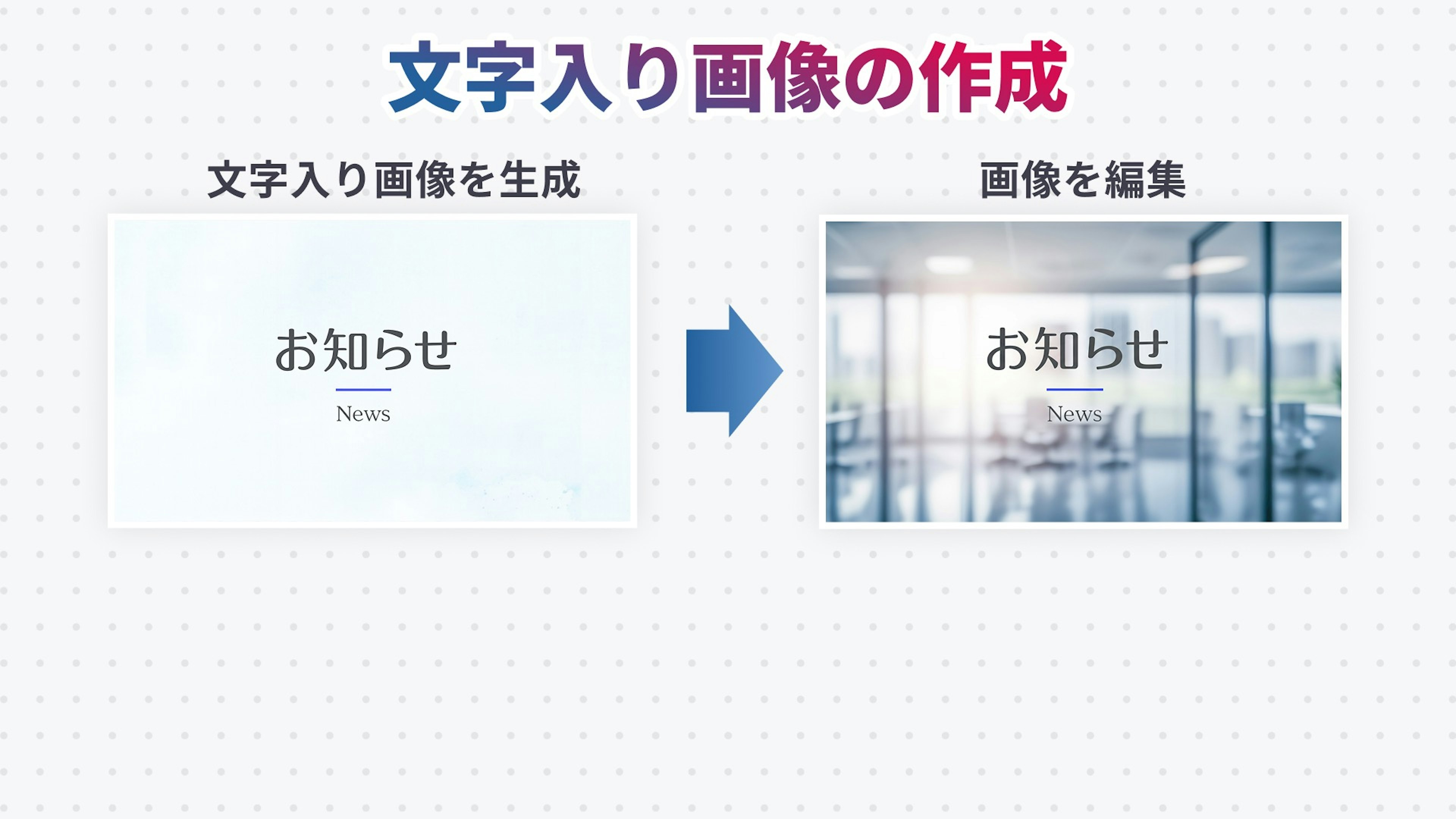 文字入り画像の作成

文字入り画像を生成

お知らせ

News

画像を編集

お知らせ

News